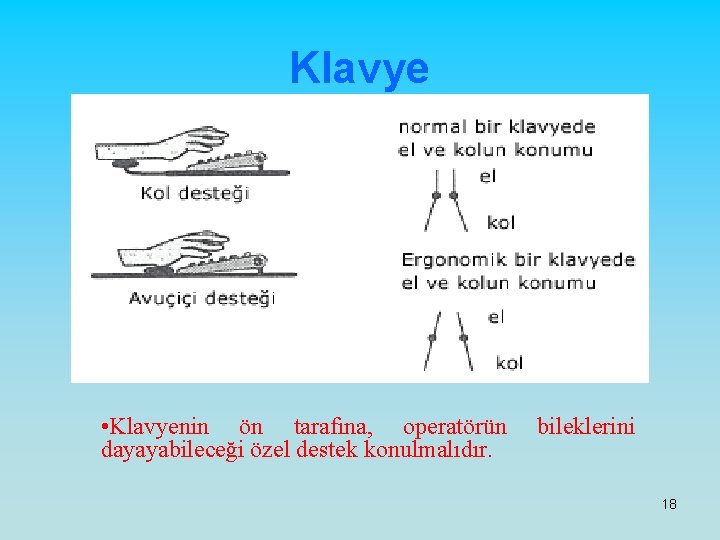 Klavye

Kol desteği

Avuçiçi desteği

normal bir klavyede el ve kolun konumu

el

kol

Ergonomik bir klavyede el ve kolun konumu

el

kol

•Klavyenin ön tarafına, operatörün bileklerini dayayabileceği özel destek konulmalıdır.

18